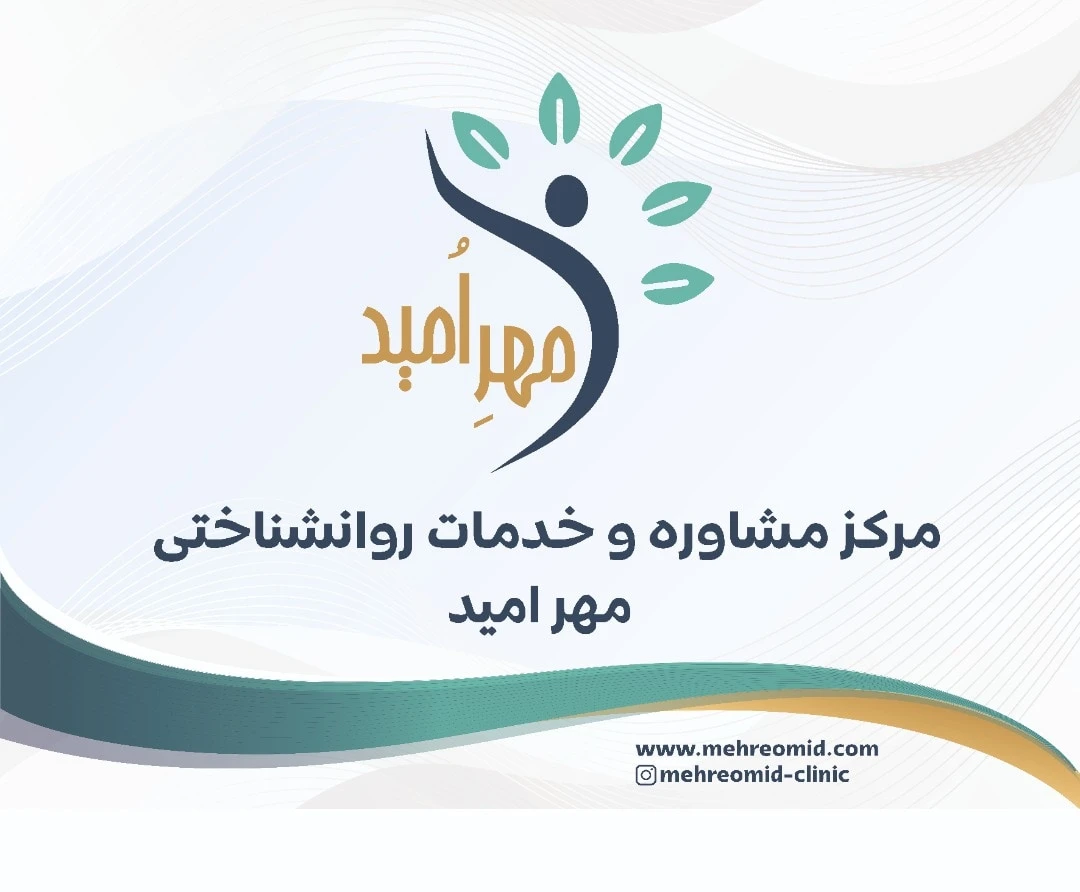 مهرِ اُمید

مرکز مشاوره و خدمات روانشناختی مهر امید

www.mehreomid.com
mehreomid-clinic